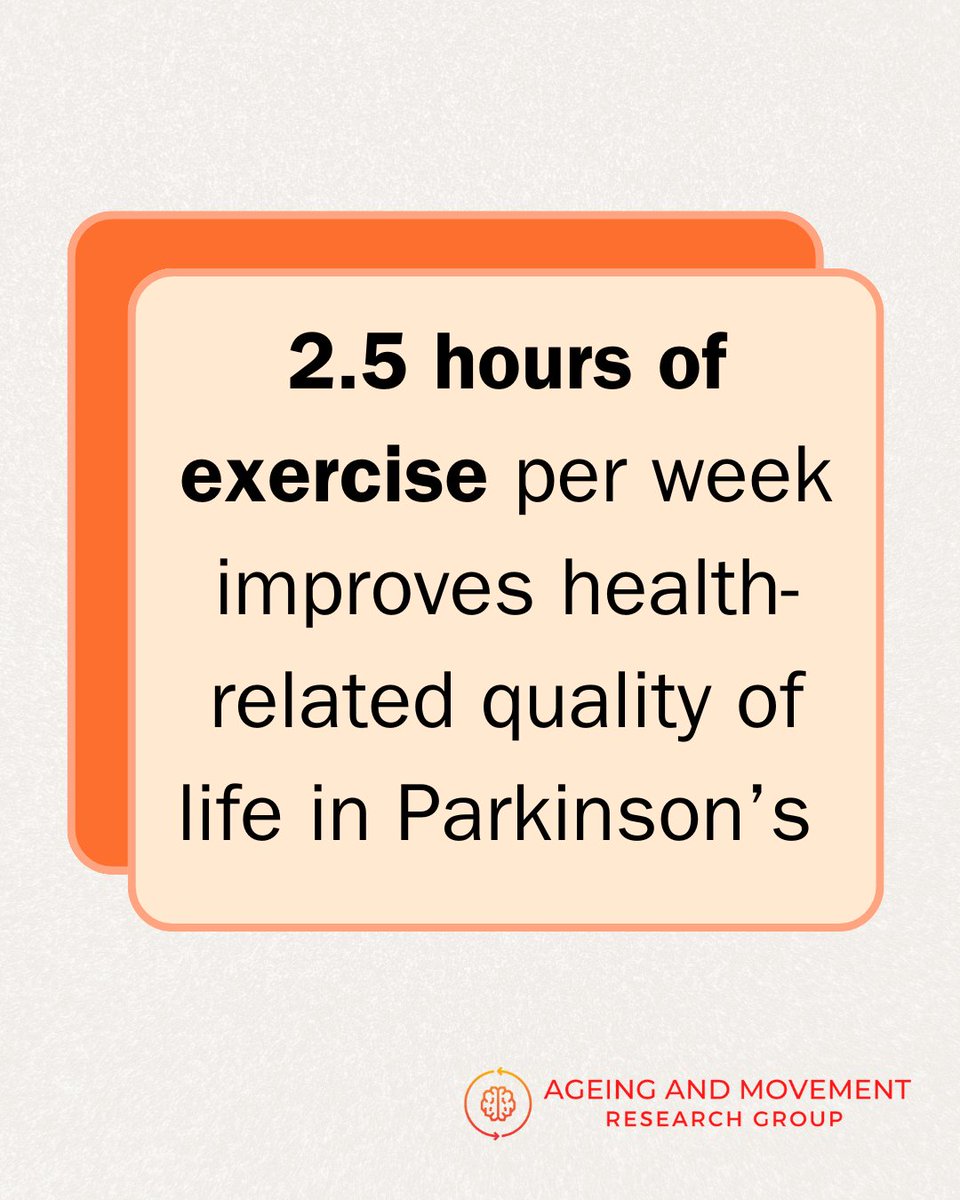 2.5 hours of exercise per week improves health-related quality of life in Parkinson's

AGEING AND MOVEMENT
RESEARCH GROUP